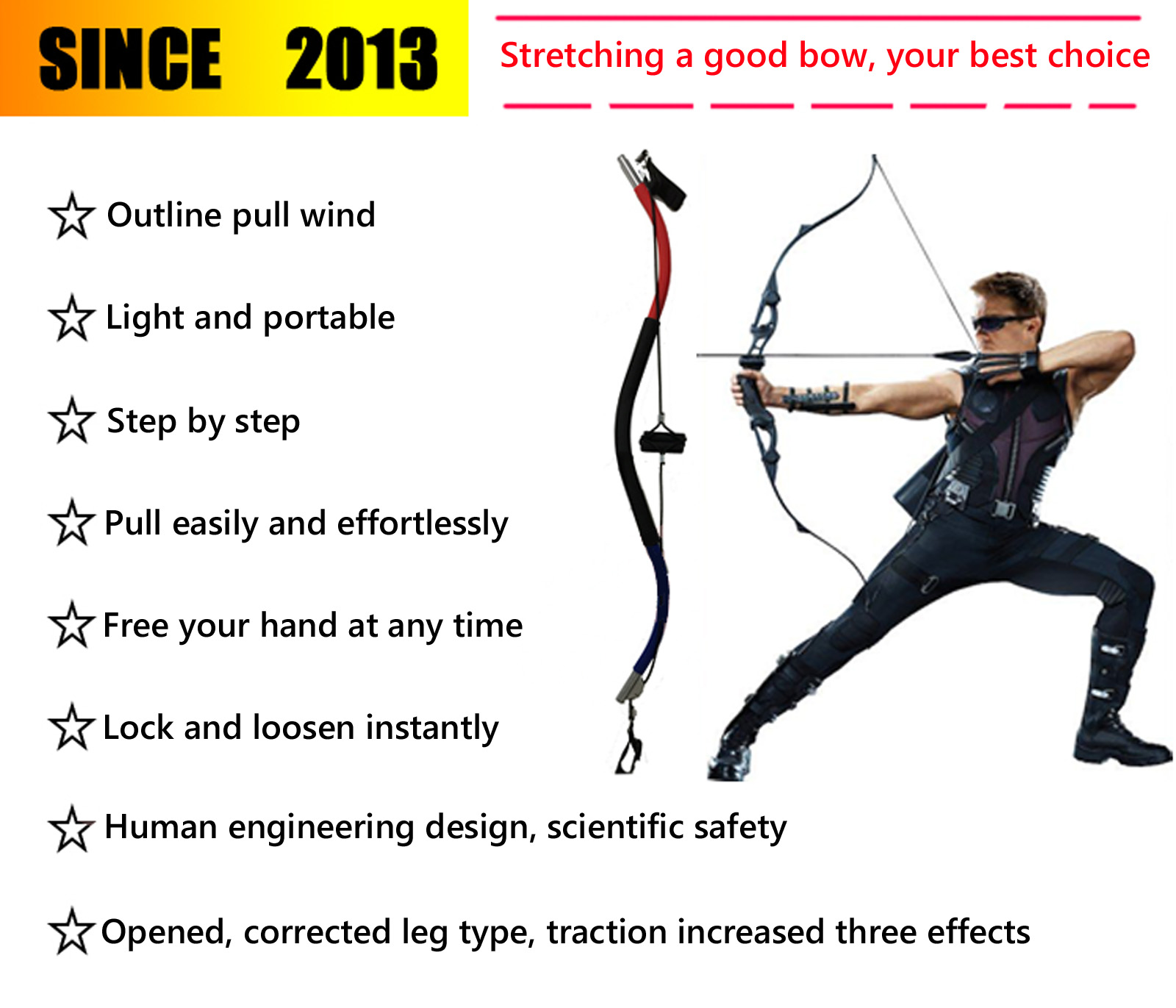 SINCE 2013

Stretching a good bow, your best choice

☆ Outline pull wind

☆ Light and portable

☆ Step by step

☆ Pull easily and effortlessly

☆ Free your hand at any time

☆ Lock and loosen instantly

☆ Human engineering design, scientific safety

☆ Opened, corrected leg type, traction increased three effects